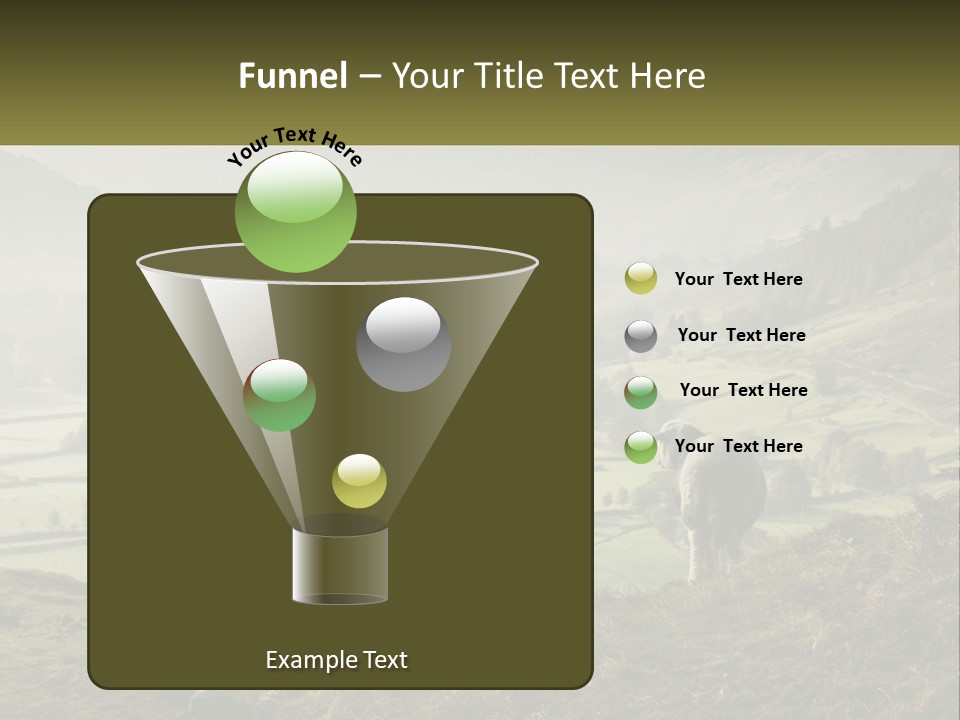 Funnel – Your Title Text Here

Your Text Here

Your Text Here

Your Text Here

Your Text Here

Your Text Here

Example Text